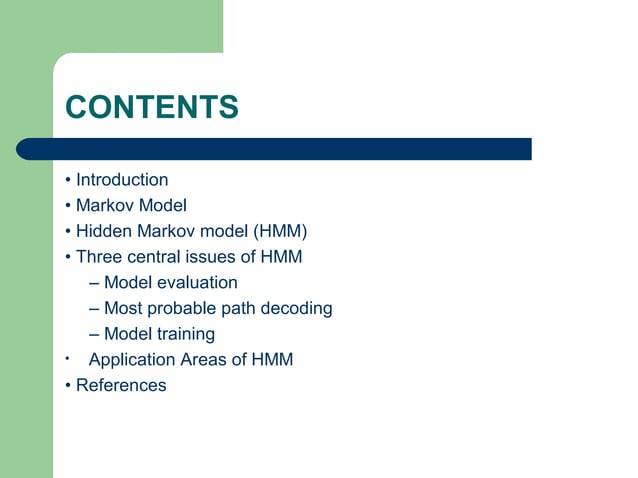 CONTENTS

• Introduction
• Markov Model
• Hidden Markov model (HMM)
• Three central issues of HMM
– Model evaluation
– Most probable path decoding
– Model training
• Application Areas of HMM
• References